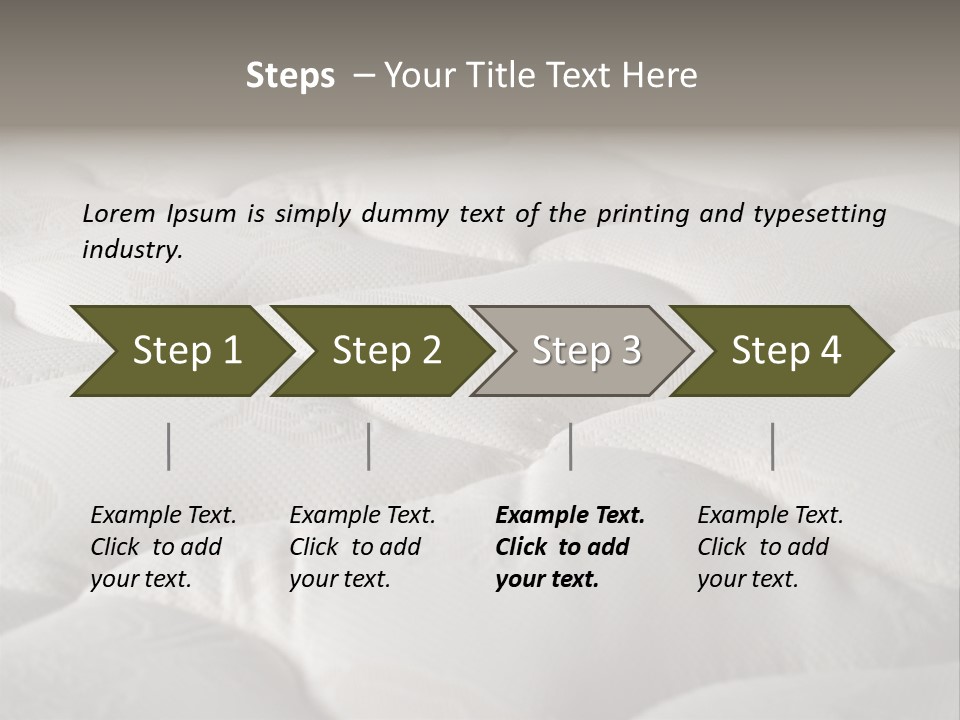 Steps – Your Title Text Here

Lorem Ipsum is simply dummy text of the printing and typesetting industry.

Step 1

Step 2

Step 3

Step 4

Example Text. Click to add your text.

Example Text. Click to add your text.

Example Text. Click to add your text.

Example Text. Click to add your text.